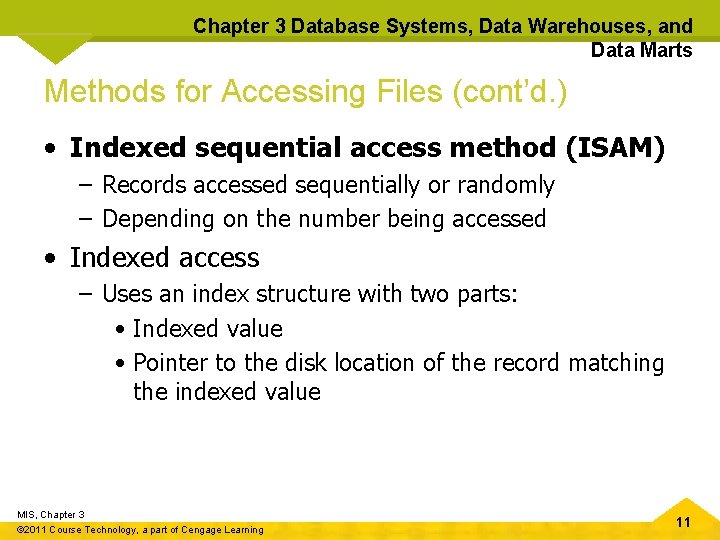 Chapter 3 Database Systems, Data Warehouses, and Data Marts

Methods for Accessing Files (cont'd.)

• Indexed sequential access method (ISAM)
– Records accessed sequentially or randomly
– Depending on the number being accessed

• Indexed access
– Uses an index structure with two parts:
• Indexed value
• Pointer to the disk location of the record matching the indexed value

MIS, Chapter 3
©2011 Course Technology, a part of Cengage Learning

11